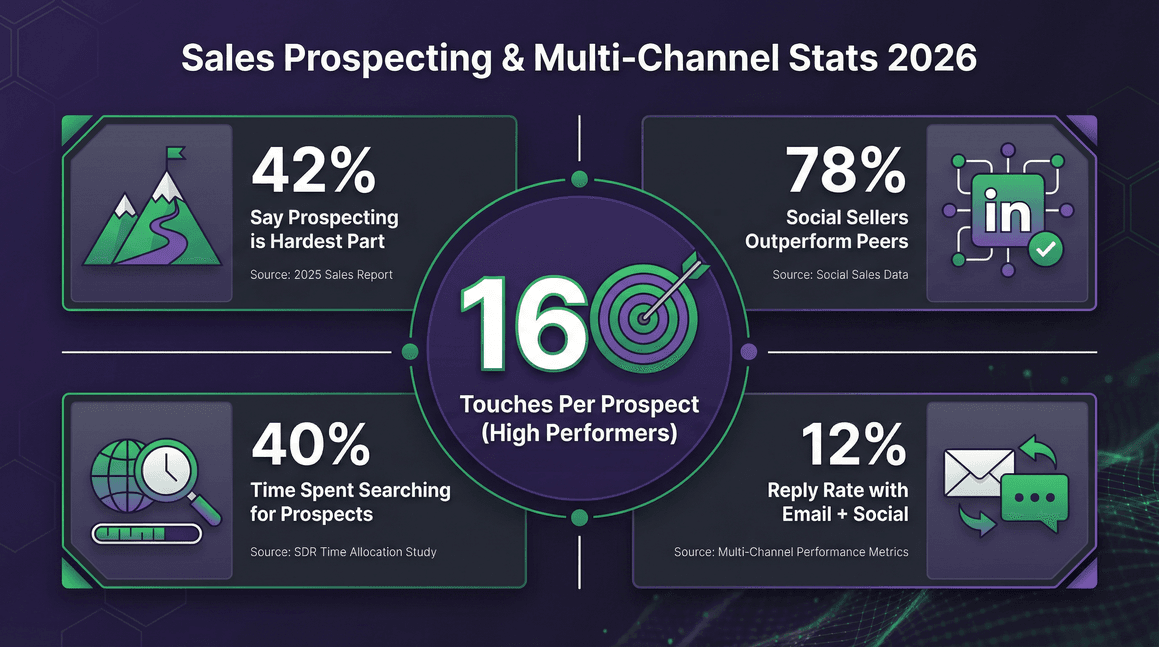 Sales Prospecting & Multi-Channel Stats 2026

42%
Say Prospecting is Hardest Part
Source: 2025 Sales Report

78%
Social Sellers Outperform Peers
Source: Social Sales Data

in

16
Touches Per Prospect (High Performers)

40%
Time Spent Searching for Prospects
Source: SDR Time Allocation Study

12%
Reply Rate with Email + Social
Source: Multi-Channel Performance Metrics